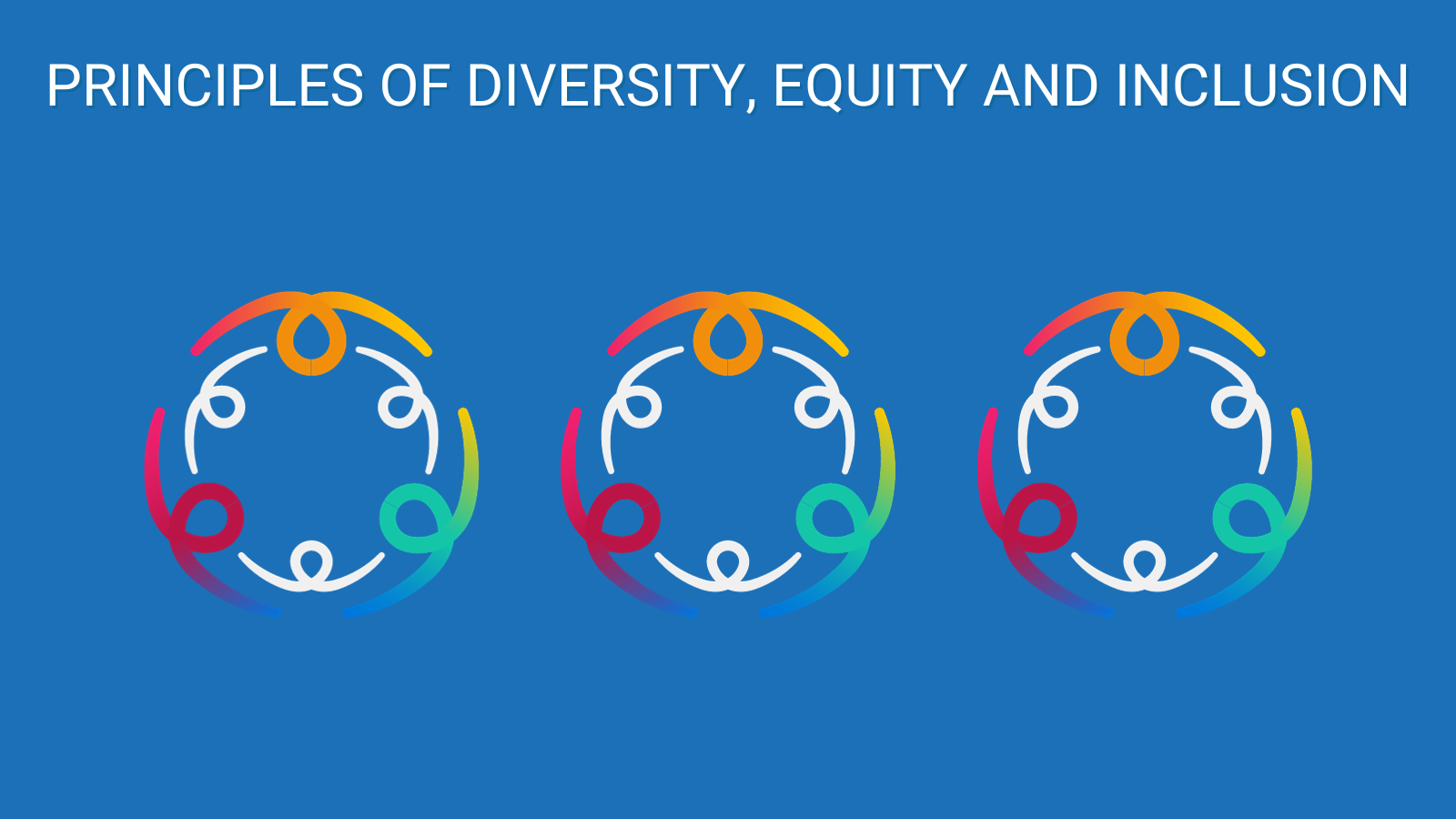 PRINCIPLES OF DIVERSITY, EQUITY AND INCLUSION